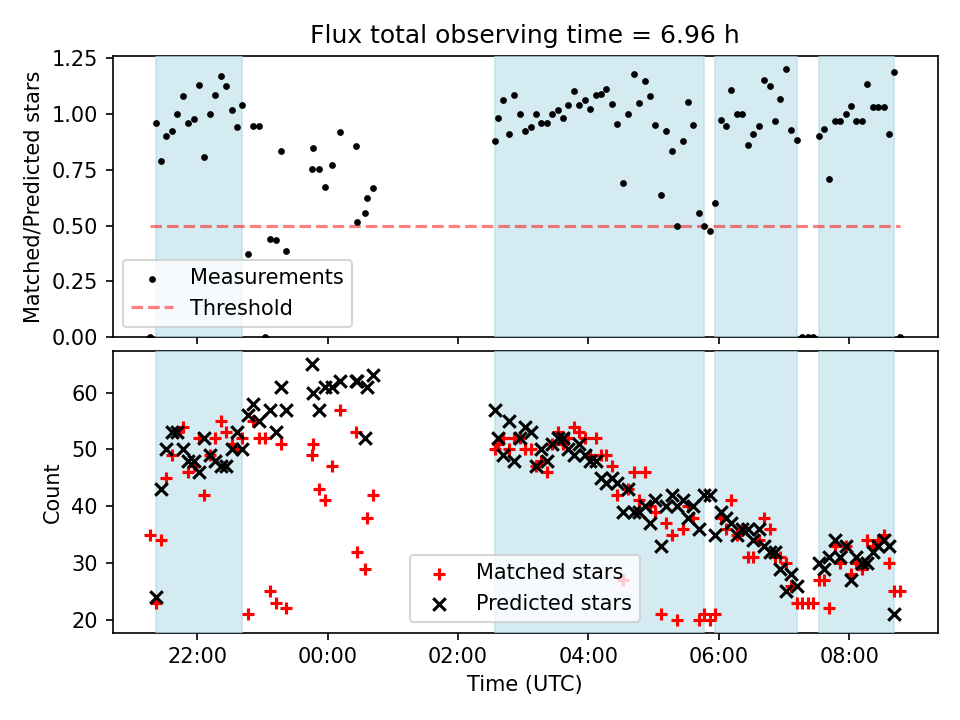 Flux total observing time = 6.96 h

Matched/Predicted stars

1.25
1.00
0.75
0.50
0.25
0.00

Measurements
Threshold

Count

60
50
40
30
20

Matched stars
Predicted stars

22:00
00:00
02:00
04:00
06:00
08:00

Time (UTC)